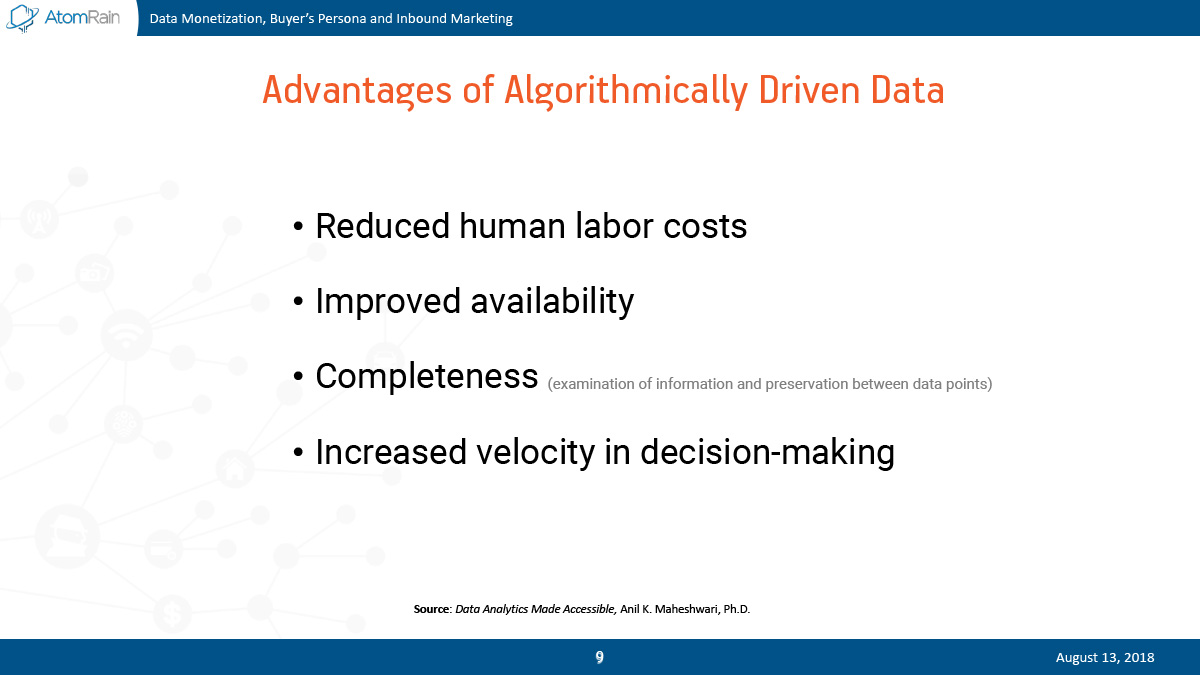 AtomRain

Data Monetization, Buyer's Persona and Inbound Marketing

Advantages of Algorithmically Driven Data

• Reduced human labor costs

• Improved availability

• Completeness (examination of information and preservation between data points)

• Increased velocity in decision-making

Source: Data Analytics Made Accessible, Anil K. Maheshwari, Ph.D.

9

August 13, 2018